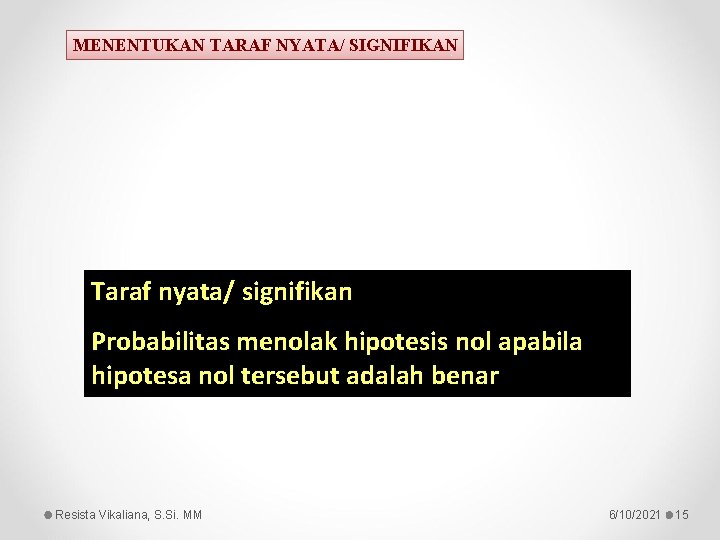 MENENTUKAN TARAF NYATA/ SIGNIFIKAN

Taraf nyata/ signifikan

Probabilitas menolak hipotesis nol apabila hipotesa nol tersebut adalah benar

Resista Vikaliana, S.Si. MM

6/10/2021 15